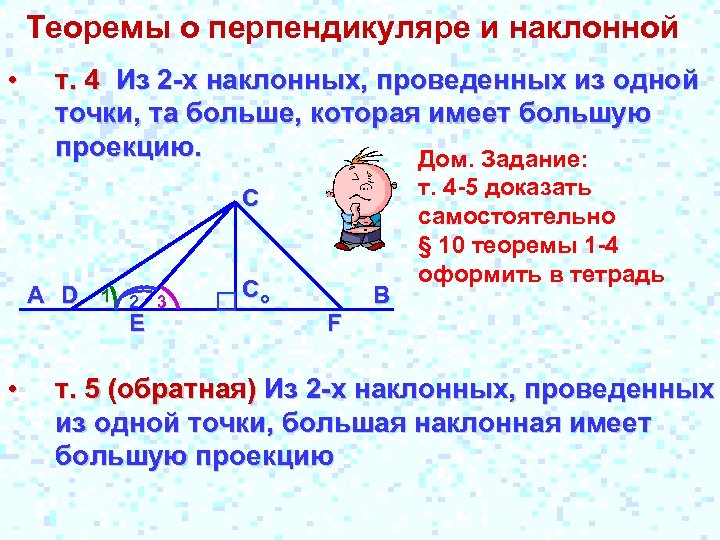 Теоремы о перпендикуляре и наклонной

• т. 4 Из 2-х наклонных, проведенных из одной точки, та больше, которая имеет большую проекцию.

Дом. Задание:
т. 4-5 доказать самостоятельно
§ 10 теоремы 1-4 оформить в тетрадь

C
A D 1 2 3 $C_o$ B
E F

• т. 5 (обратная) Из 2-х наклонных, проведенных из одной точки, большая наклонная имеет большую проекцию